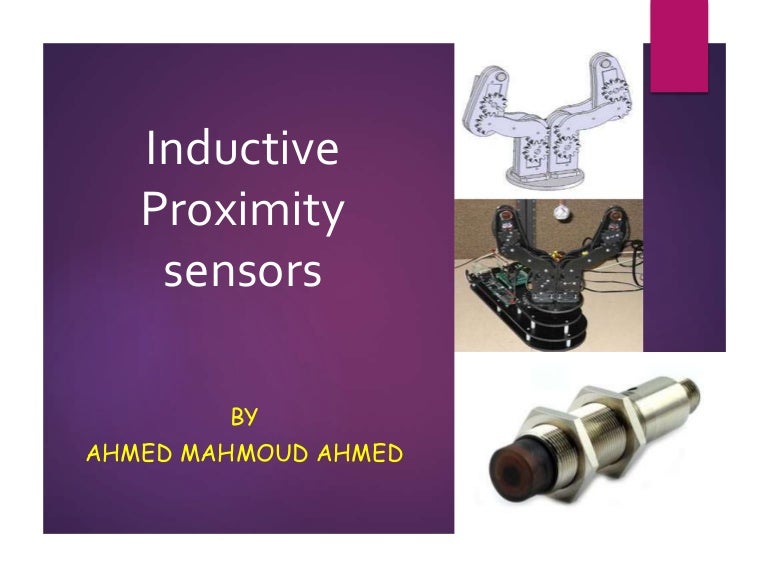 Inductive Proximity sensors

BY
AHMED MAHMOUD AHMED